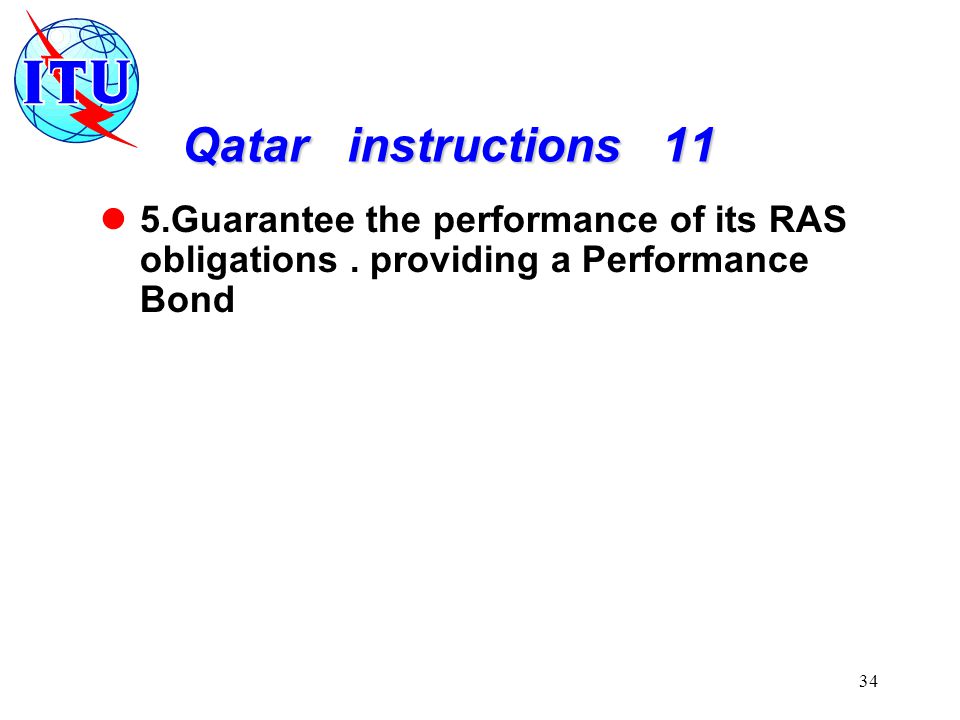 ITU

Qatar instructions 11

5.Guarantee the performance of its RAS obligations . providing a Performance Bond

34